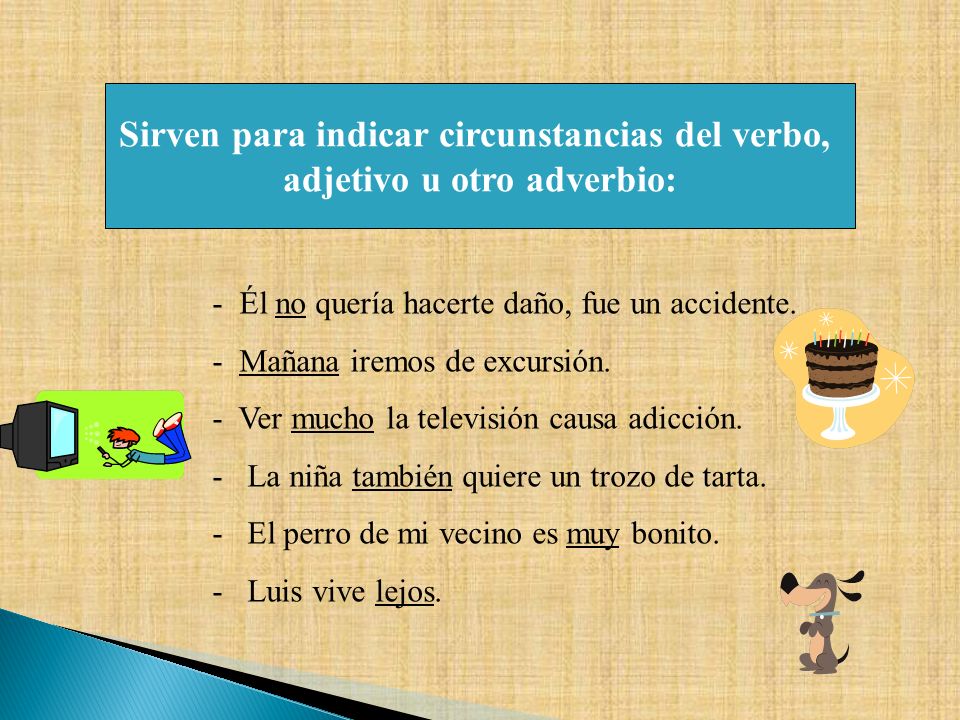 Sirven para indicar circunstancias del verbo, adjetivo u otro adverbio:

- Él no quería hacerte daño, fue un accidente.
- Mañana iremos de excursión.
- Ver mucho la televisión causa adicción.
- La niña también quiere un trozo de tarta.
- El perro de mi vecino es muy bonito.
- Luis vive lejos.